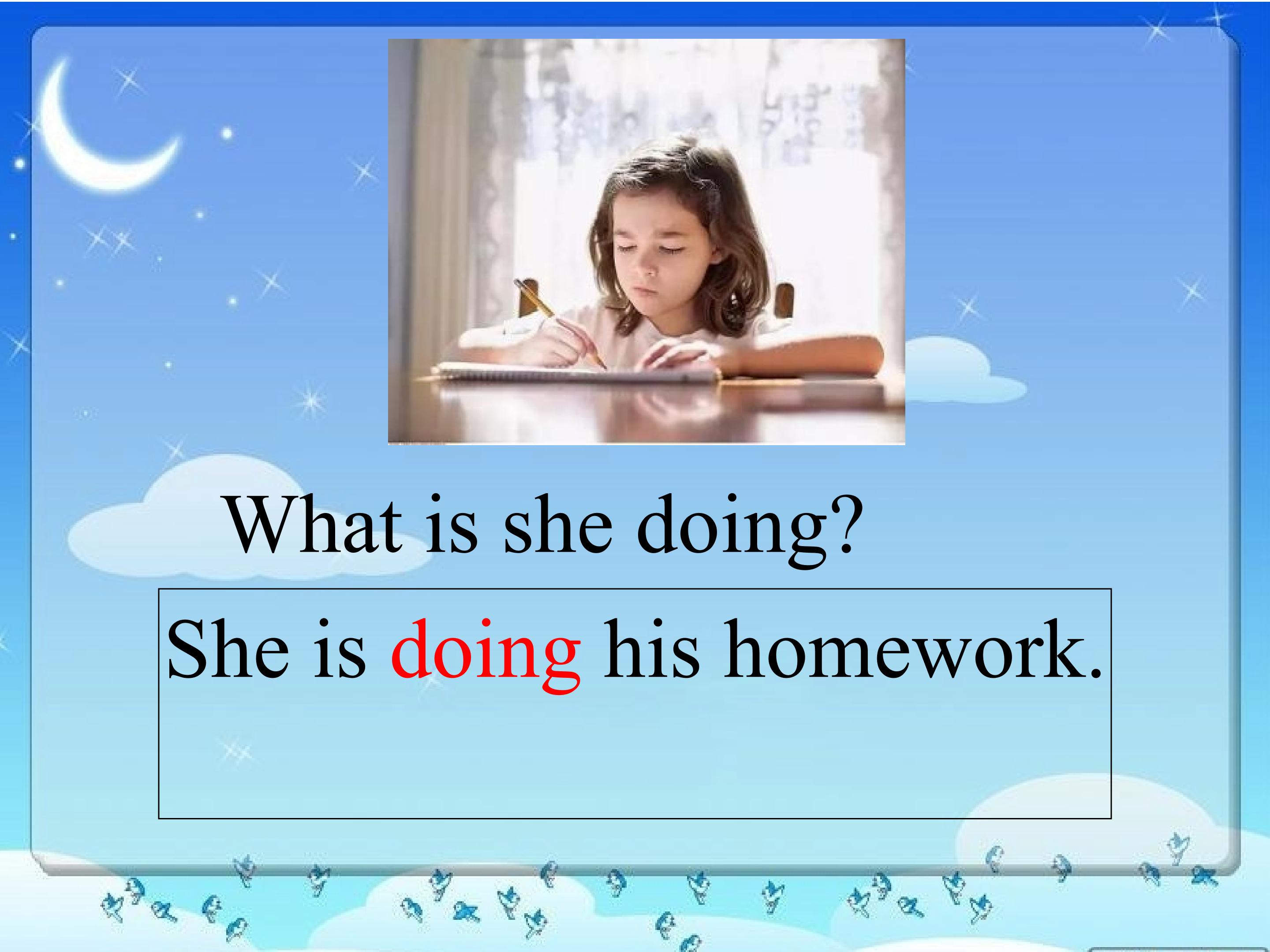 What is she doing?

She is doing his homework.